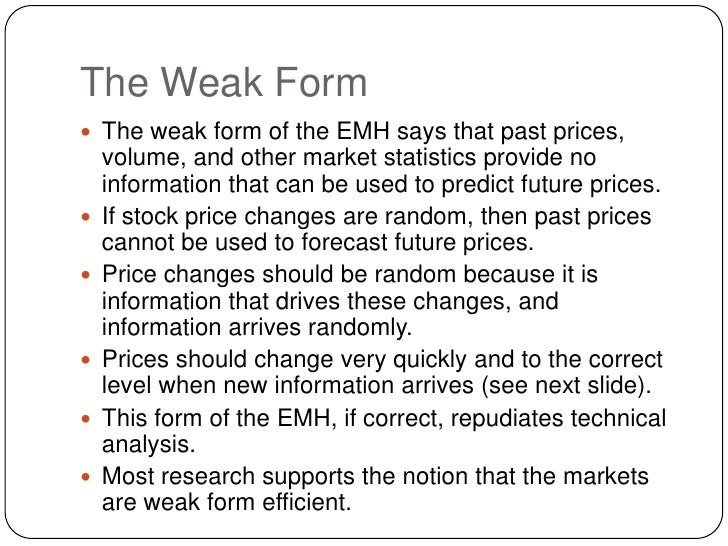 The Weak Form

- The weak form of the EMH says that past prices, volume, and other market statistics provide no information that can be used to predict future prices.
- If stock price changes are random, then past prices cannot be used to forecast future prices.
- Price changes should be random because it is information that drives these changes, and information arrives randomly.
- Prices should change very quickly and to the correct level when new information arrives (see next slide).
- This form of the EMH, if correct, repudiates technical analysis.
- Most research supports the notion that the markets are weak form efficient.